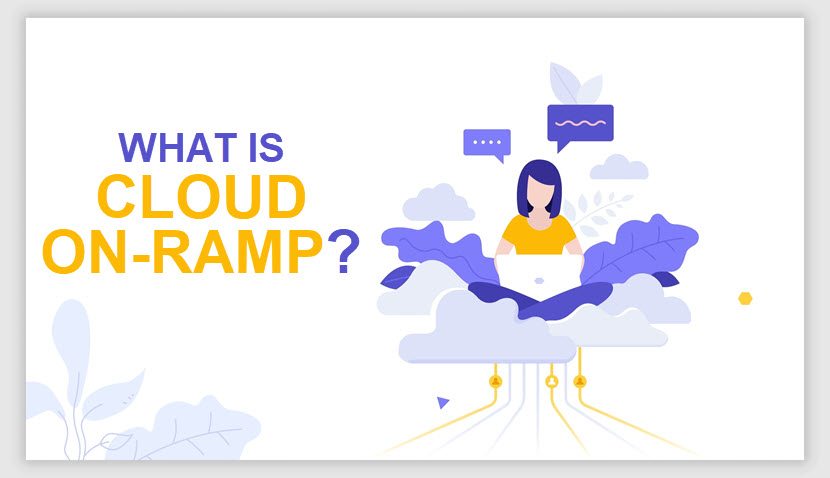 WHAT IS
CLOUD
ON-RAMP?